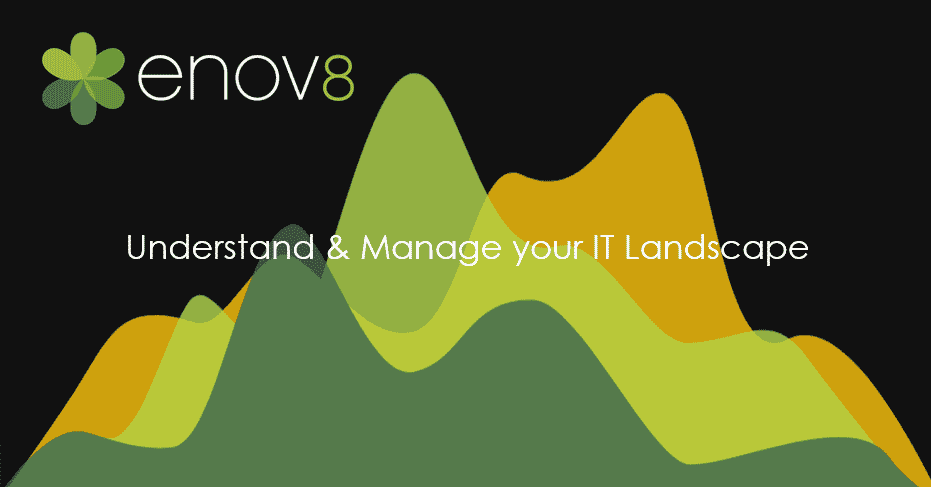 enov8

Understand & Manage your IT Landscape